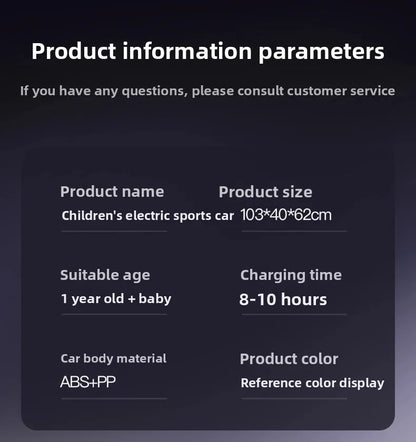 Product information parameters

If you have any questions, please consult customer service

Product name
Children's electric sports car

Product size
103*40*62cm

Suitable age
1 year old + baby

Charging time
8-10 hours

Car body material
ABS+PP

Product color
Reference color display